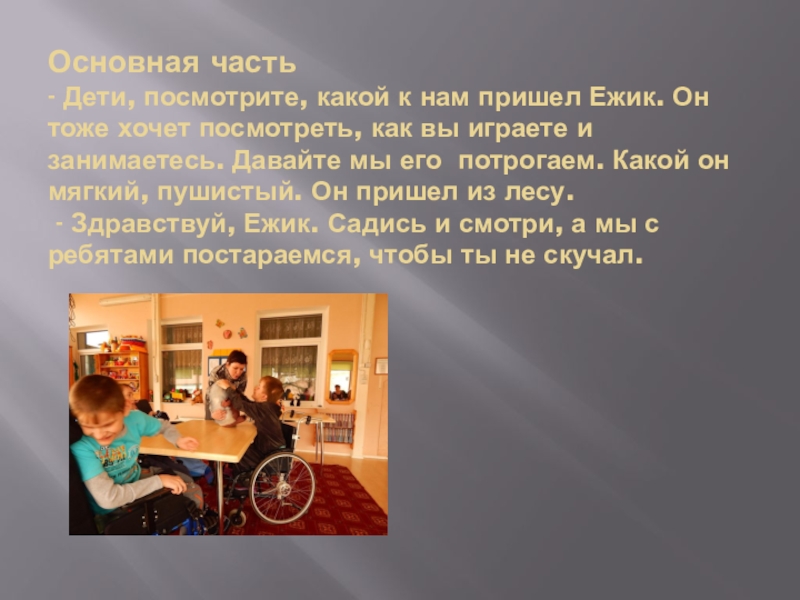 Основная часть
- Дети, посмотрите, какой к нам пришел Ежик. Он тоже хочет посмотреть, как вы играете и занимаетесь. Давайте мы его потрогаем. Какой он мягкий, пушистый. Он пришел из лесу.
- Здравствуй, Ежик. Садись и смотри, а мы с ребятами постараемся, чтобы ты не скучал.